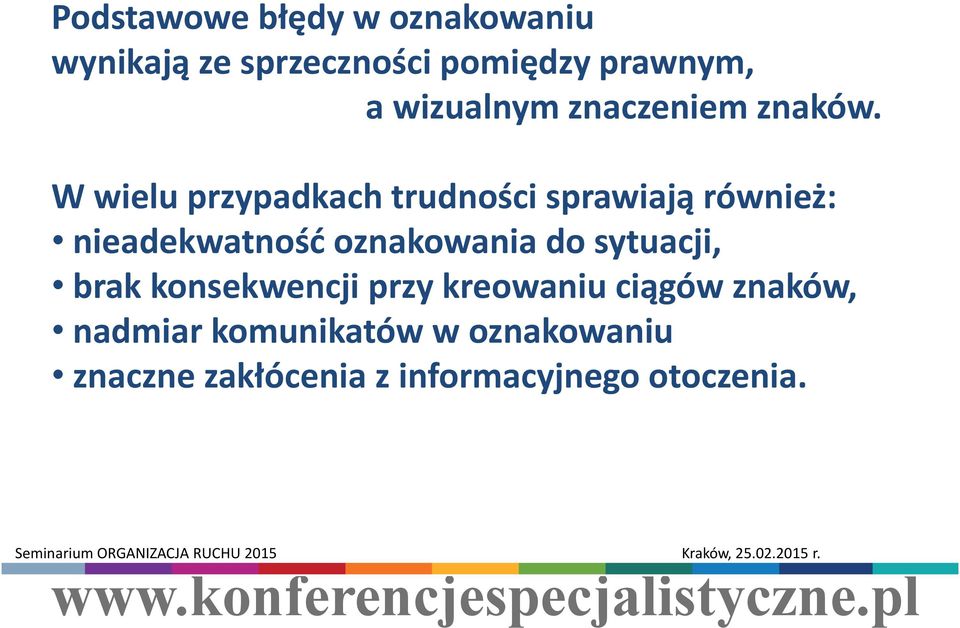 Podstawowe błędy w oznakowaniu wynikają ze sprzeczności pomiędzy prawnym, a wizualnym znaczeniem znaków.

W wielu przypadkach trudności sprawiają również:
• nieadekwatność oznakowania do sytuacji,
• brak konsekwencji przy kreowaniu ciągów znaków,
• nadmiar komunikatów w oznakowaniu
• znaczne zakłócenia z informacyjnego otoczenia.

Seminarium ORGANIZACJA RUCHU 2015

Kraków, 25.02.2015 r.

www.konferencjespecjalistyczne.pl